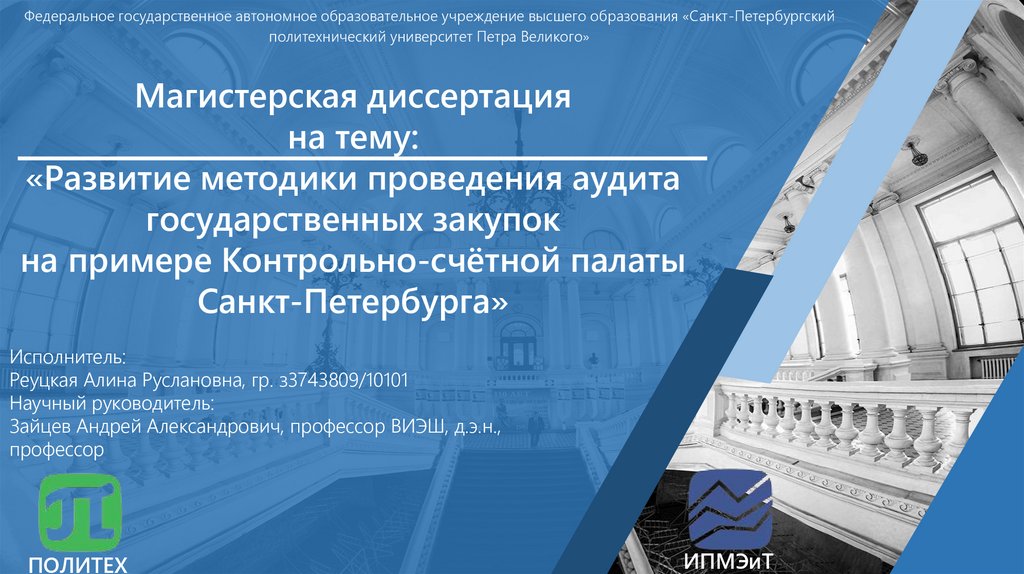 Федеральное государственное автономное образовательное учреждение высшего образования «Санкт-Петербургский политехнический университет Петра Великого»

Магистерская диссертация на тему:
«Развитие методики проведения аудита государственных закупок на примере Контрольно-счётной палаты Санкт-Петербурга»

Исполнитель:
Реуцкая Алина Руслановна, гр. з3743809/10101
Научный руководитель:
Зайцев Андрей Александрович, профессор ВИЭШ, д.э.н., профессор

ПОЛИТЕХ

ИПМЭиТ